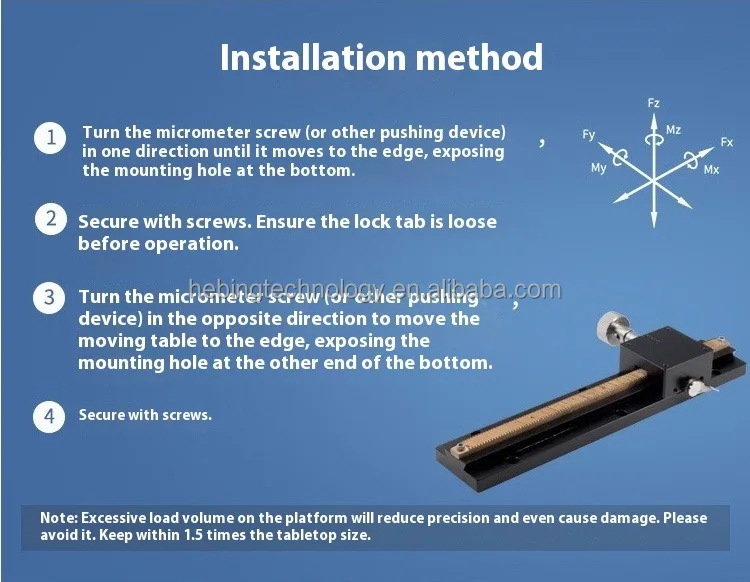 Installation method

1 Turn the micrometer screw (or other pushing device) in one direction until it moves to the edge, exposing the mounting hole at the bottom.

,

Fz
Fy
Mz
Fx
My
Mx

2 Secure with screws. Ensure the lock tab is loose before operation.

hebingtechnology.en.alibaba.com

3 Turn the micrometer screw (or other pushing device) in the opposite direction to move the moving table to the edge, exposing the mounting hole at the other end of the bottom.

,

4 Secure with screws.

Note: Excessive load volume on the platform will reduce precision and even cause damage. Please avoid it. Keep within 1.5 times the tabletop size.